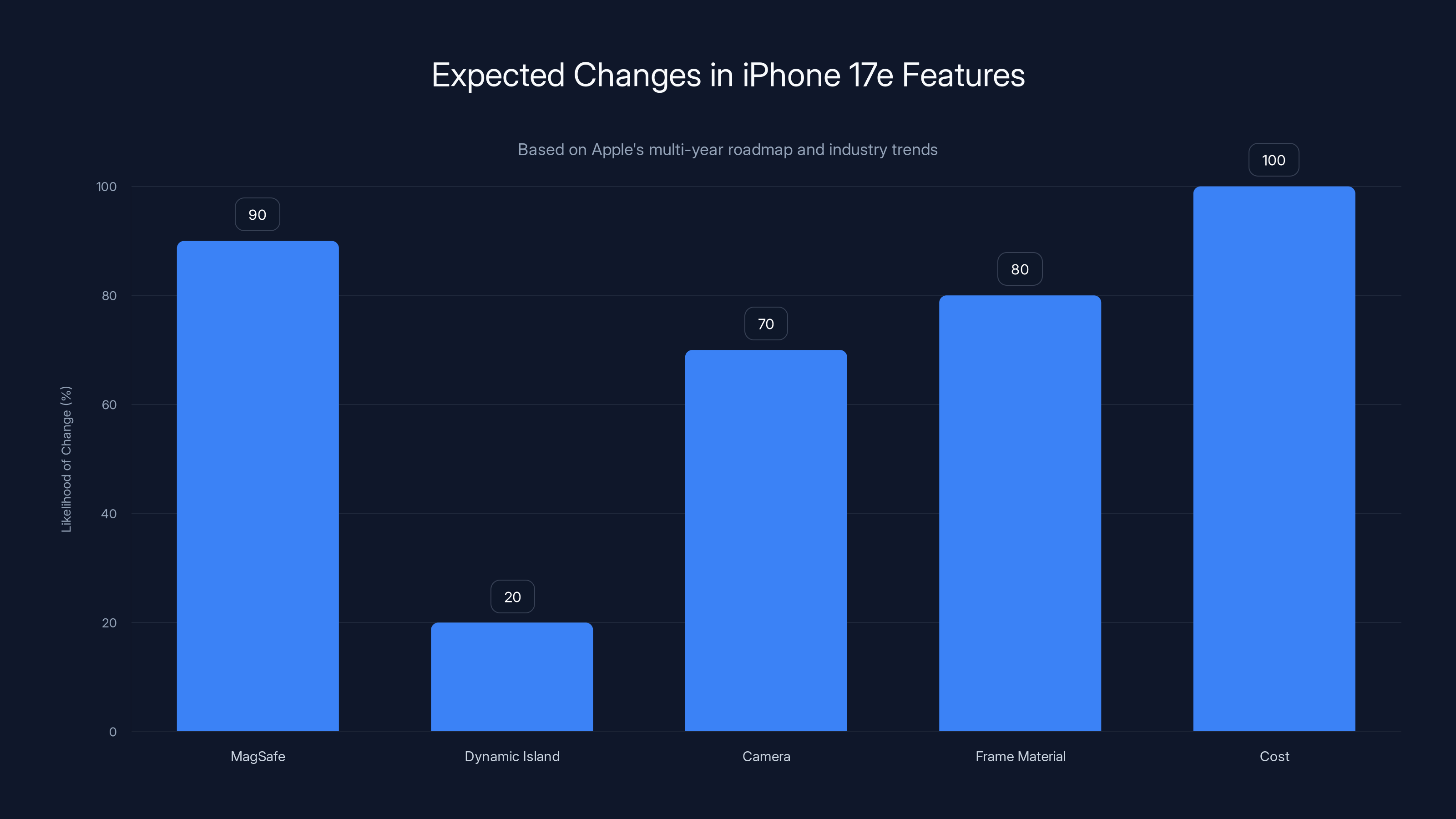 Expected Changes in iPhone 17e Features

Based on Apple's multi-year roadmap and industry trends

Likelihood of Change (%)

100
80
60
40
20
0

90
20
70
80
100

MagSafe
Dynamic Island
Camera
Frame Material
Cost